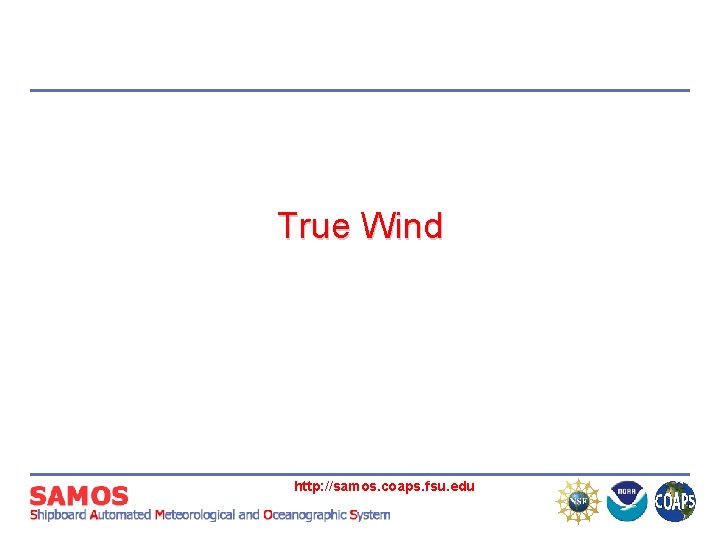 True Wind

SAMOS
Shipboard Automated Meteorological and Oceanographic System

http://samos.coaps.fsu.edu

NSF
NOAA
COAPS